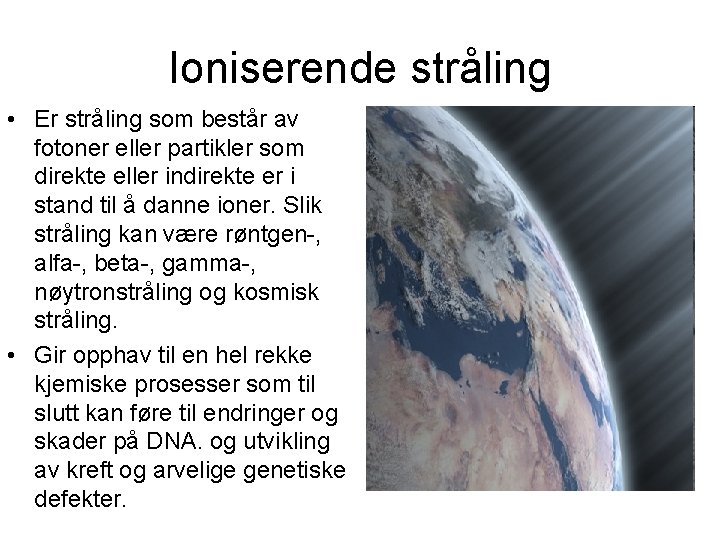 Ioniserende stråling

• Er stråling som består av fotoner eller partikler som direkte eller indirekte er i stand til å danne ioner. Slik stråling kan være røntgen-, alfa-, beta-, gamma-, nøytronstråling og kosmisk stråling.

• Gir opphav til en hel rekke kjemiske prosesser som til slutt kan føre til endringer og skader på DNA. og utvikling av kreft og arvelige genetiske defekter.